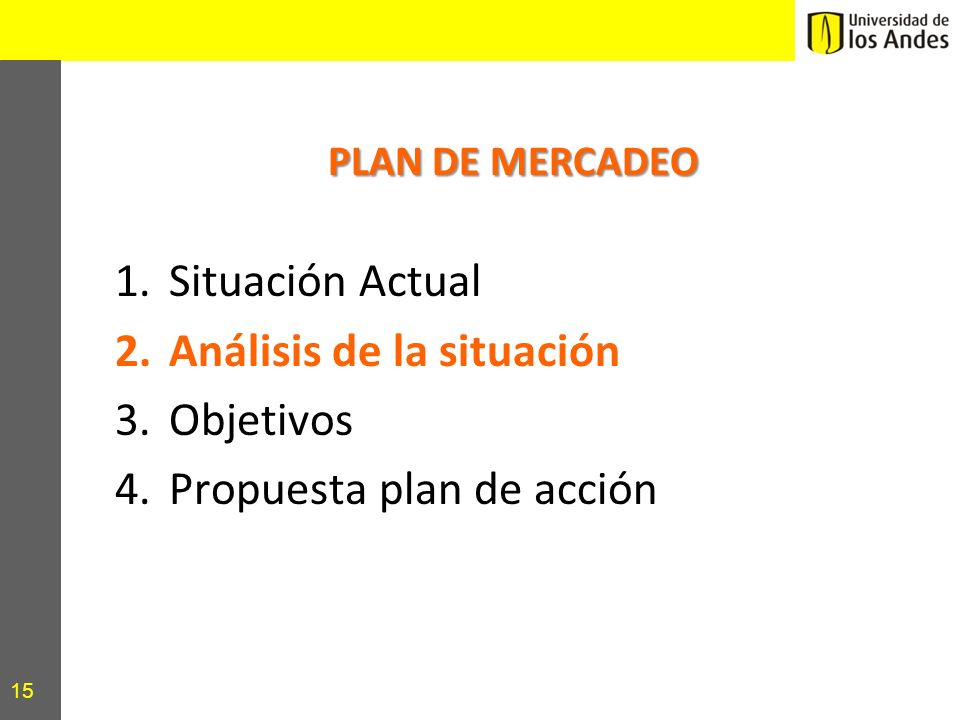 Universidad de los Andes

PLAN DE MERCADEO

1. Situación Actual
2. Análisis de la situación
3. Objetivos
4. Propuesta plan de acción

15